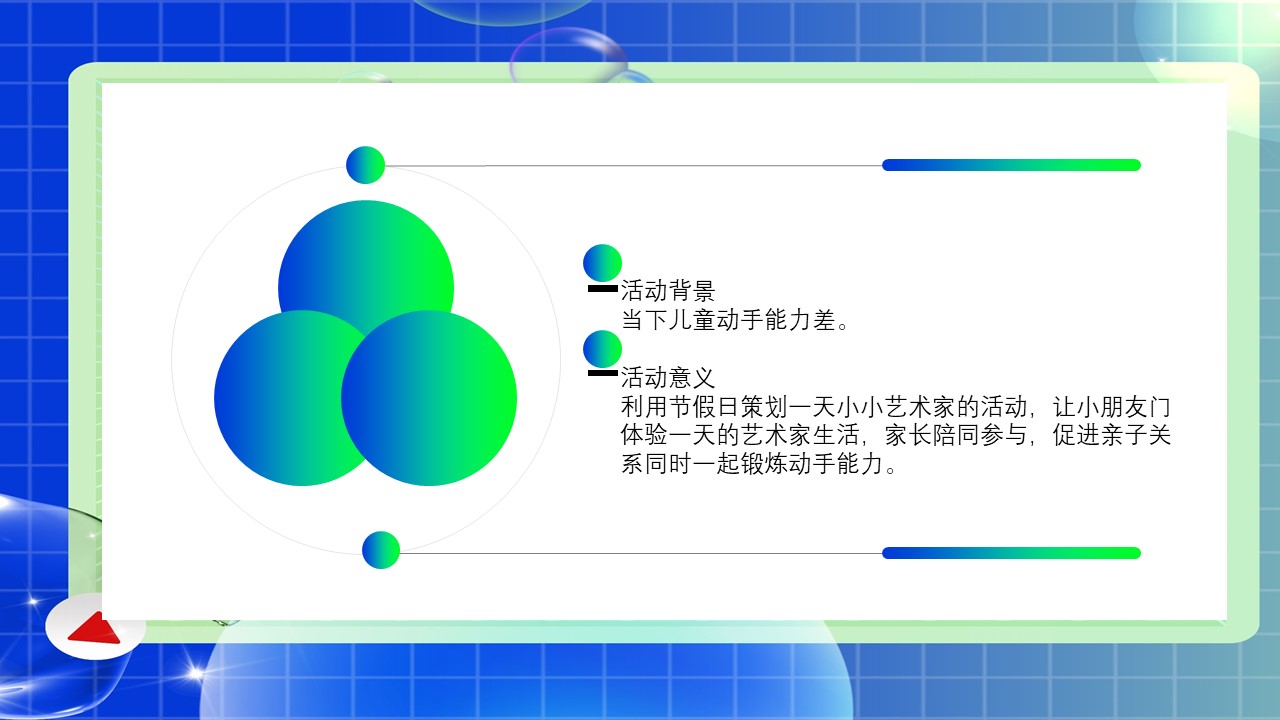 活动背景
当下儿童动手能力差。

活动意义
利用节假日策划一天小小艺术家的活动，让小朋友门体验一天的艺术家生活，家长陪同参与，促进亲子关系同时一起锻炼动手能力。